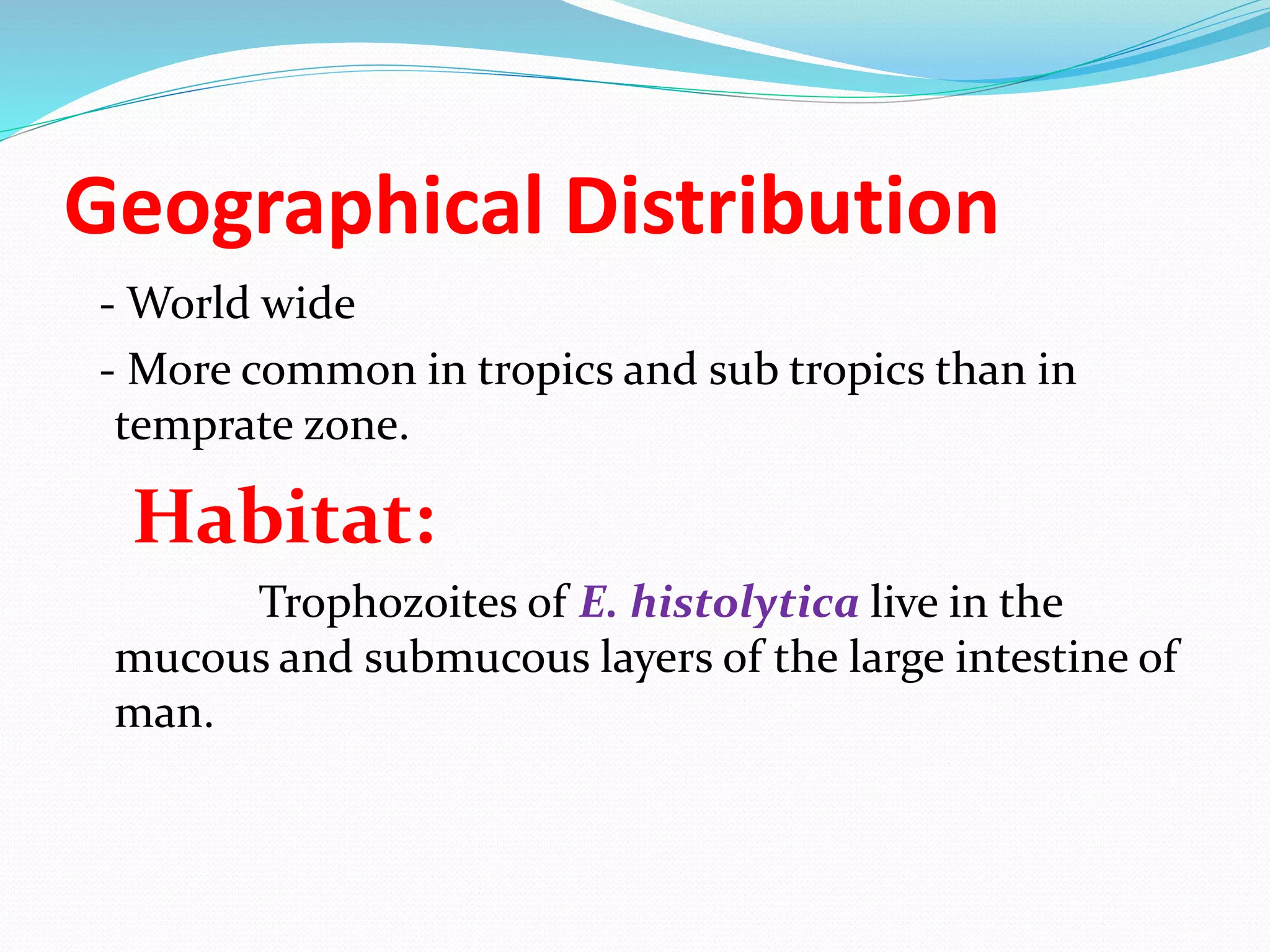 Geographical Distribution

- World wide

- More common in tropics and sub tropics than in temprate zone.

Habitat:

Trophozoites of E. histolytica live in the mucous and submucous layers of the large intestine of man.